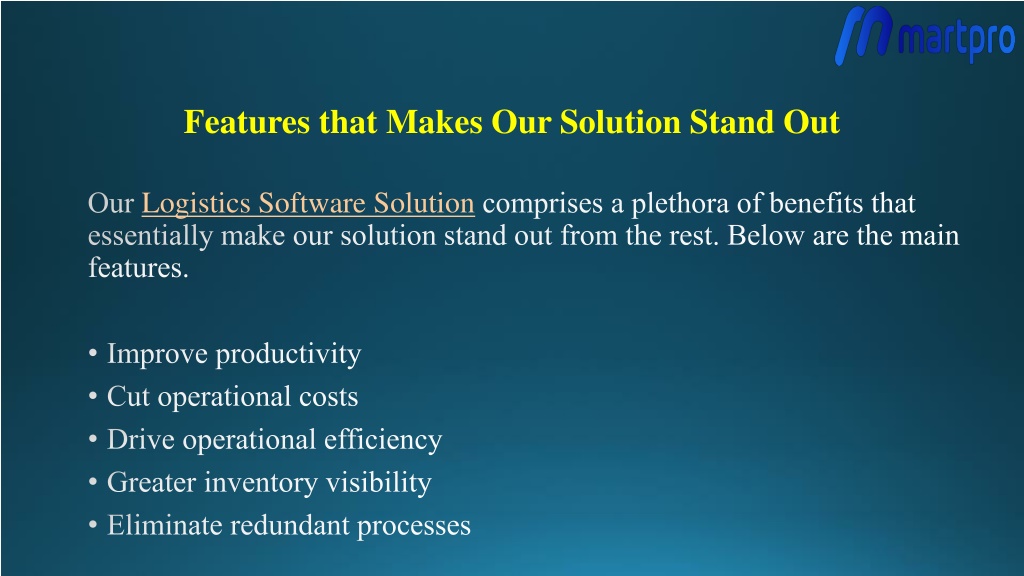 martpro

Features that Makes Our Solution Stand Out

Our Logistics Software Solution comprises a plethora of benefits that essentially make our solution stand out from the rest. Below are the main features.

• Improve productivity
• Cut operational costs
• Drive operational efficiency
• Greater inventory visibility
• Eliminate redundant processes